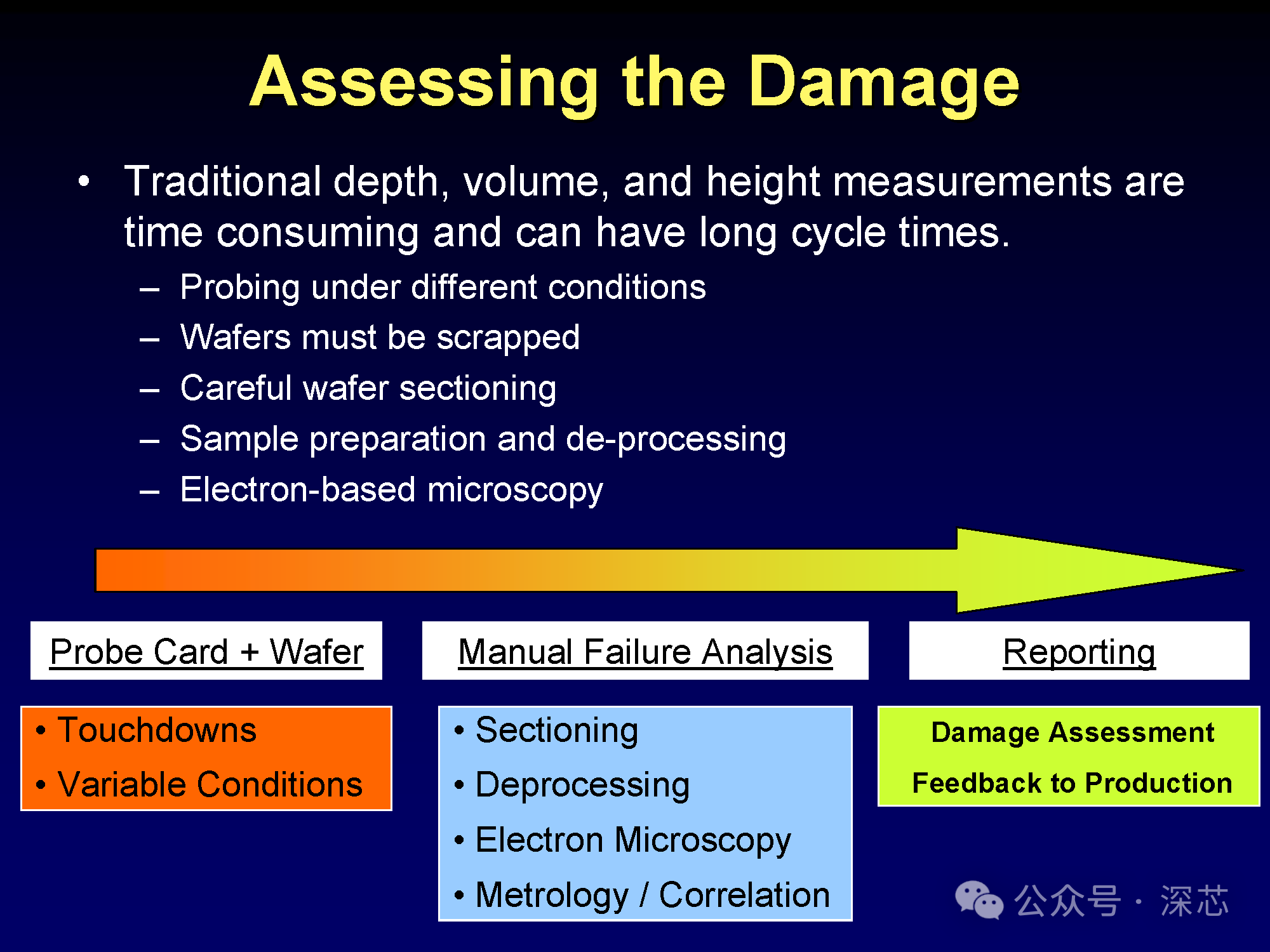 Assessing the Damage

• Traditional depth, volume, and height measurements are time consuming and can have long cycle times.
– Probing under different conditions
– Wafers must be scrapped
– Careful wafer sectioning
– Sample preparation and de-processing
– Electron-based microscopy

Probe Card + Wafer

• Touchdowns
• Variable Conditions

Manual Failure Analysis

• Sectioning
• Deprocessing
• Electron Microscopy
• Metrology / Correlation

Reporting

Damage Assessment
Feedback to Production

公众号 · 深芯